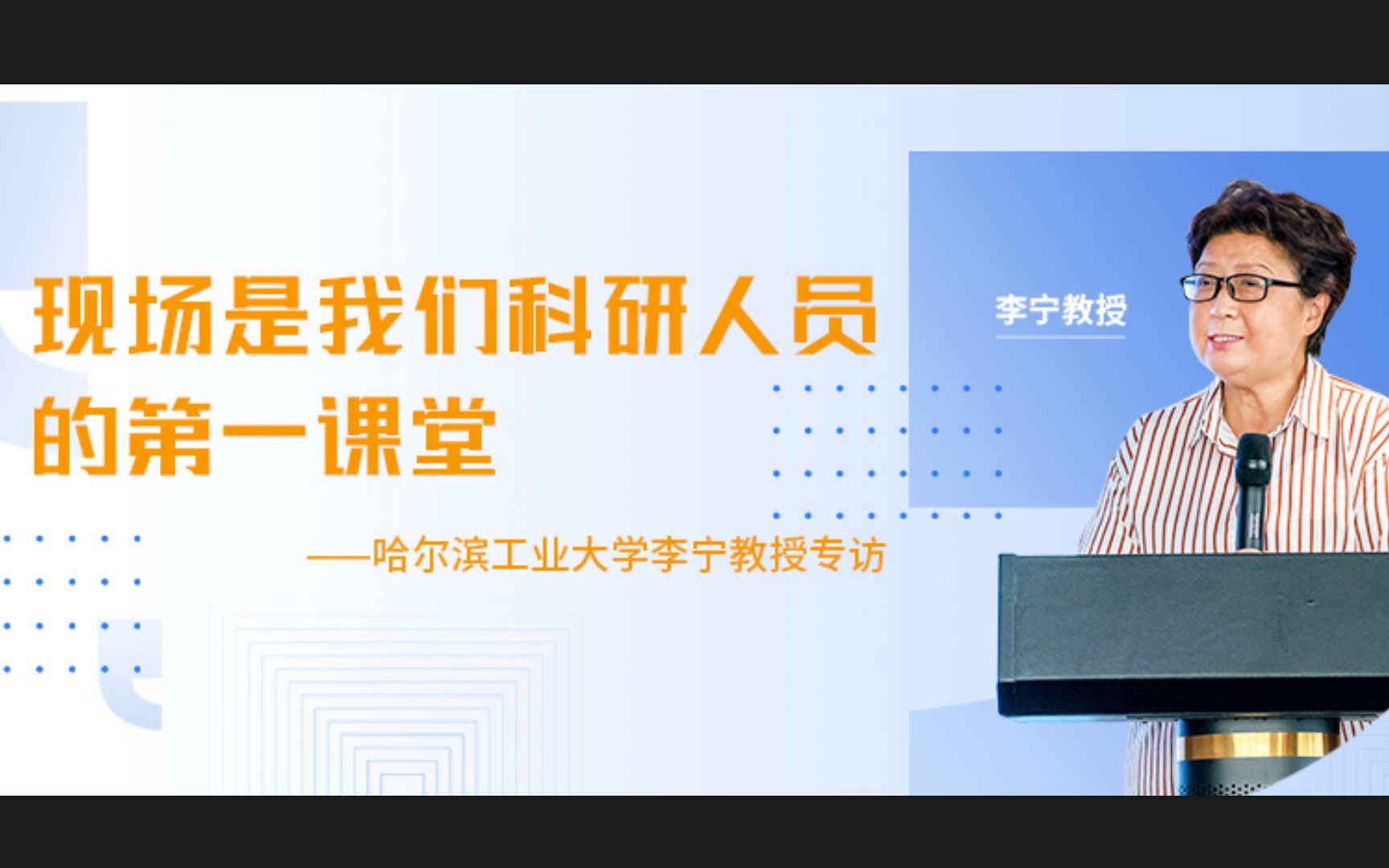 现场是我们科研人员的第一课堂

——哈尔滨工业大学李宁教授专访

李宁教授